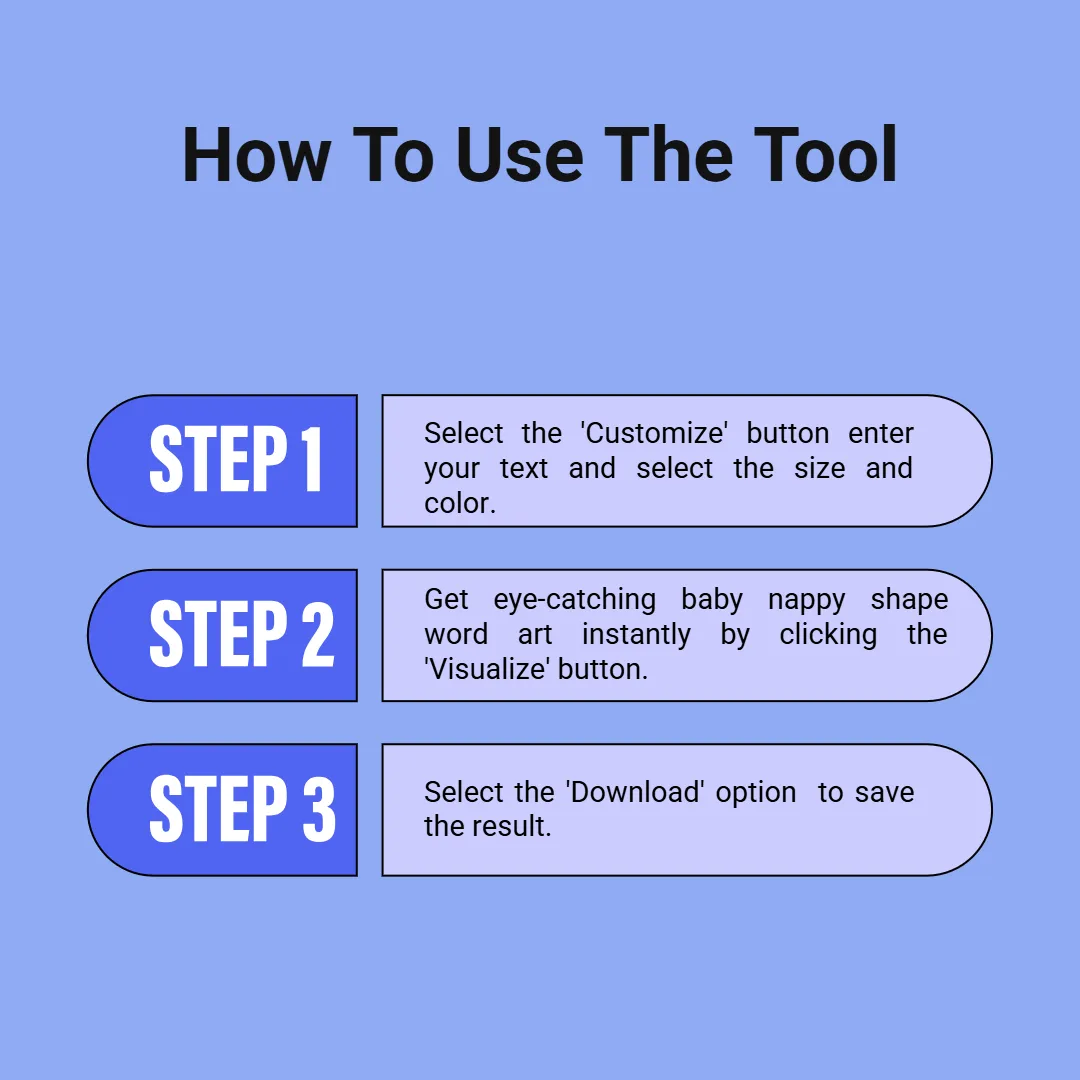 How To Use The Tool

STEP 1

Select the 'Customize' button enter your text and select the size and color.

STEP 2

Get eye-catching baby nappy shape word art instantly by clicking the 'Visualize' button.

STEP 3

Select the 'Download' option to save the result.